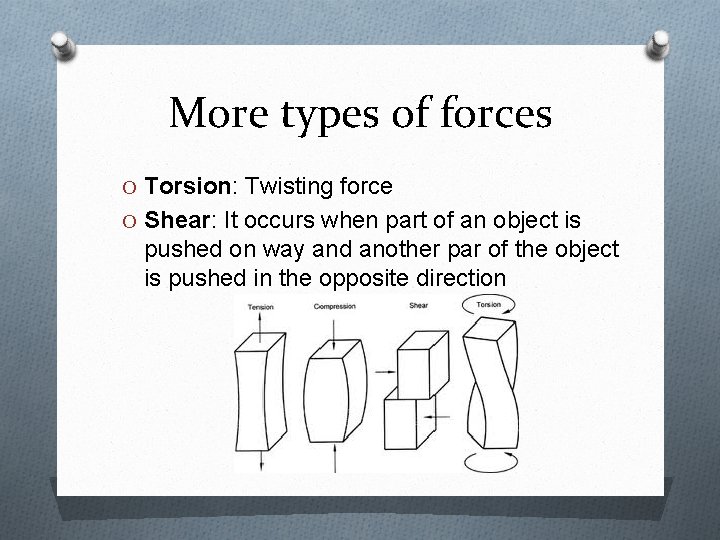 More types of forces

O **Torsion**: Twisting force

O **Shear**: It occurs when part of an object is pushed on way and another par of the object is pushed in the opposite direction

Tension

Compression

Shear

Torsion